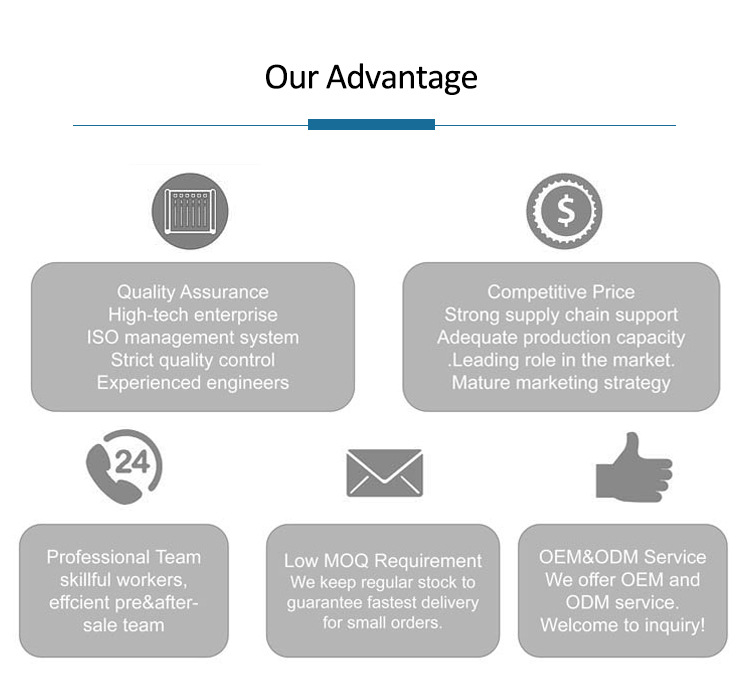 Our Advantage

Quality Assurance
High-tech enterprise
ISO management system
Strict quality control
Experienced engineers

$

Competitive Price
Strong supply chain support
Adequate production capacity
.Leading role in the market.
Mature marketing strategy

24

Professional Team
skillful workers,
effcient pre&after-sale team

Low MOQ Requirement
We keep regular stock to guarantee fastest delivery for small orders.

OEM&ODM Service
We offer OEM and ODM service.
Welcome to inquiry!